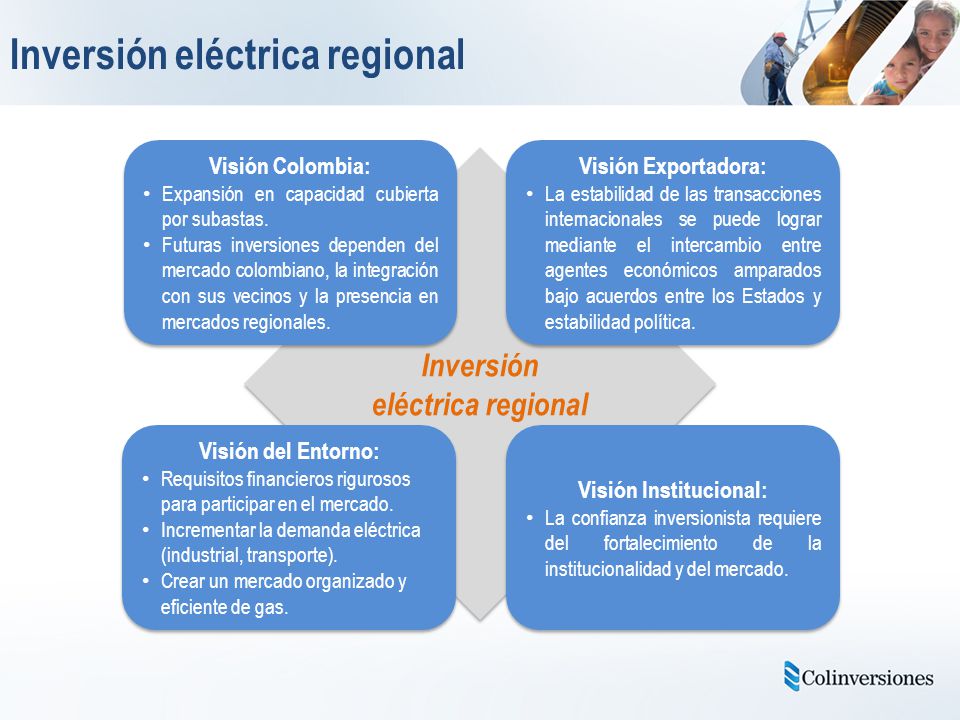 Inversión eléctrica regional

Visión Colombia:
• Expansión en capacidad cubierta por subastas.
• Futuras inversiones dependen del mercado colombiano, la integración con sus vecinos y la presencia en mercados regionales.

Visión Exportadora:
• La estabilidad de las transacciones internacionales se puede lograr mediante el intercambio entre agentes económicos amparados bajo acuerdos entre los Estados y estabilidad política.

Inversión eléctrica regional

Visión del Entorno:
• Requisitos financieros rigurosos para participar en el mercado.
• Incrementar la demanda eléctrica (industrial, transporte).
• Crear un mercado organizado y eficiente de gas.

Visión Institucional:
• La confianza inversionista requiere del fortalecimiento de la institucionalidad y del mercado.

Colinversiones